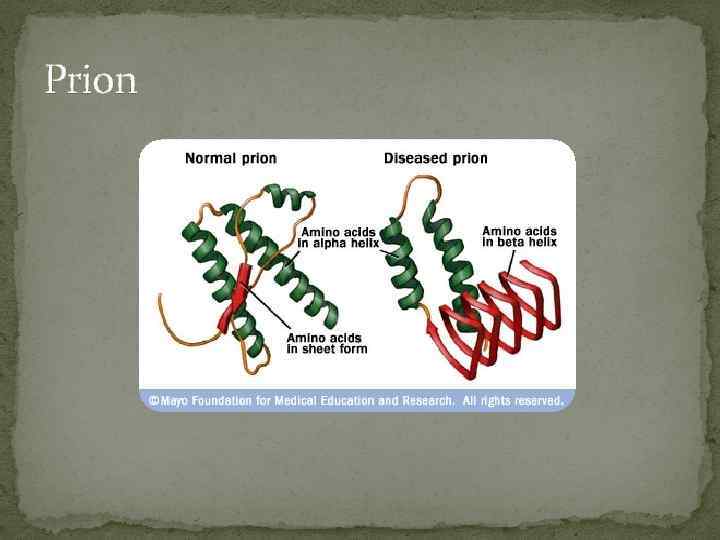 Prion

Normal prion

Diseased prion

Amino acids in alpha helix

Amino acids in beta helix

Amino acids in sheet form

©Mayo Foundation for Medical Education and Research. All rights reserved.